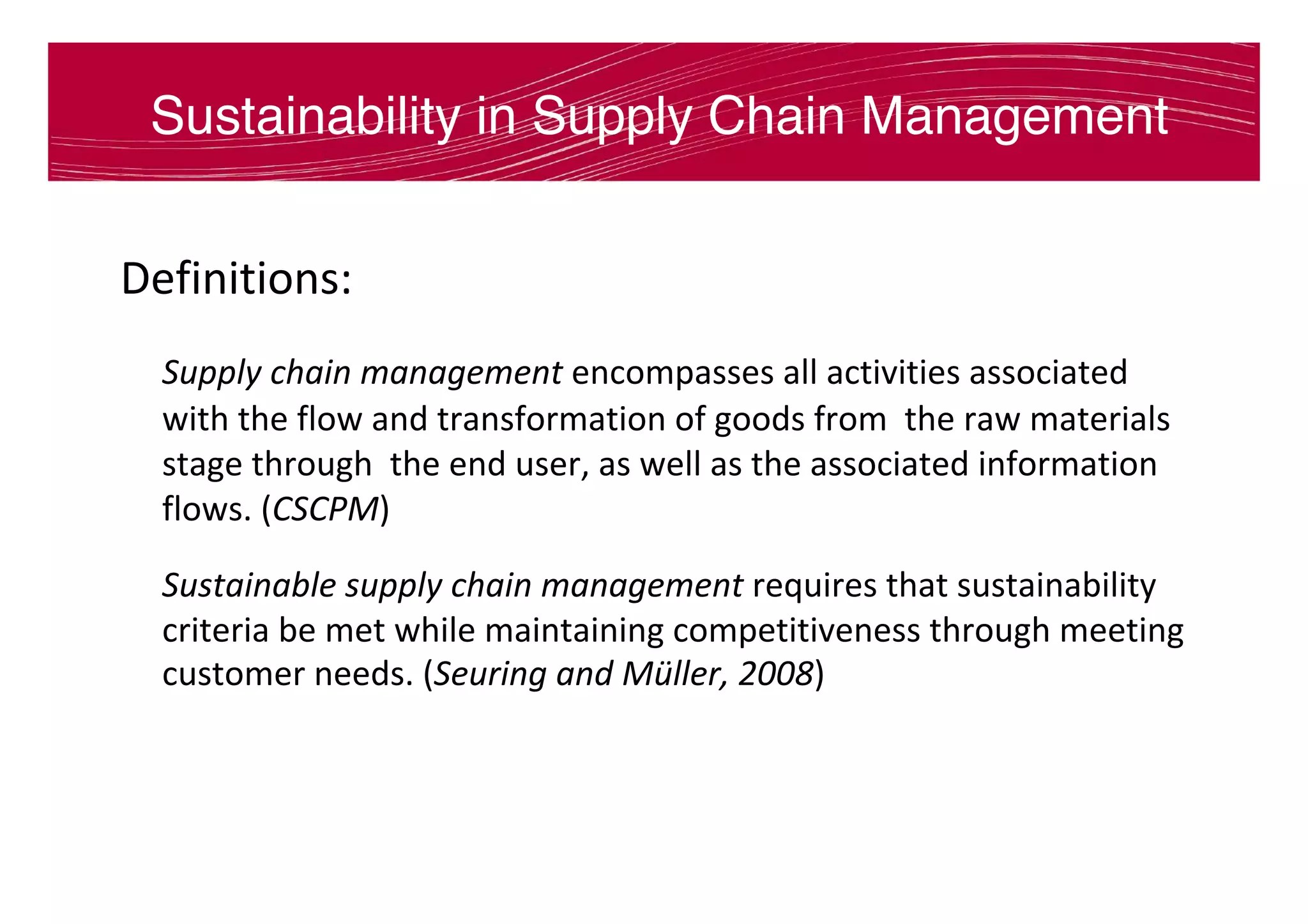 Sustainability in Supply Chain Management

Definitions:

Supply chain management encompasses all activities associated with the flow and transformation of goods from the raw materials stage through the end user, as well as the associated information flows. (CSCPM)

Sustainable supply chain management requires that sustainability criteria be met while maintaining competitiveness through meeting customer needs. (Seuring and Müller, 2008)